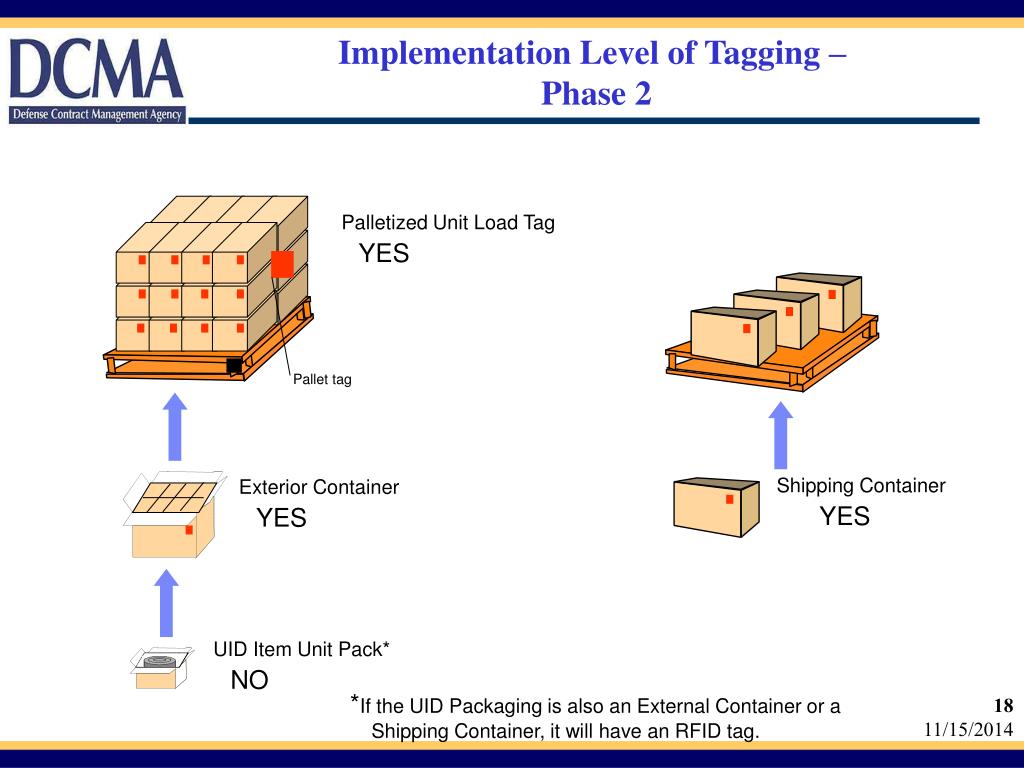 DCMA
Defense Contract Management Agency

Implementation Level of Tagging – Phase 2

Palletized Unit Load Tag
YES

Pallet tag

Exterior Container
YES

UID Item Unit Pack*
NO

Shipping Container
YES

*If the UID Packaging is also an External Container or a Shipping Container, it will have an RFID tag.

18
11/15/2014